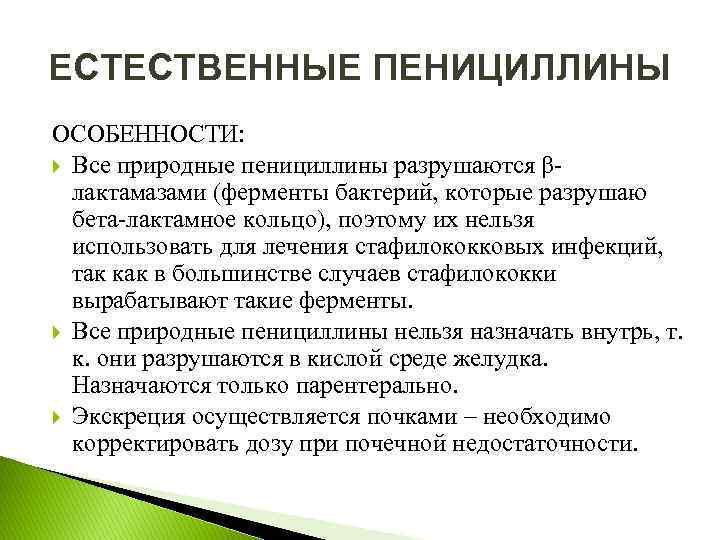 ЕСТЕСТВЕННЫЕ ПЕНИЦИЛЛИНЫ

ОСОБЕННОСТИ:

Все природные пенициллины разрушаются β-лактамазами (ферменты бактерий, которые разрушаю бета-лактамное кольцо), поэтому их нельзя использовать для лечения стафилококковых инфекций, так как в большинстве случаев стафилококки вырабатывают такие ферменты.

Все природные пенициллины нельзя назначать внутрь, т. к. они разрушаются в кислой среде желудка. Назначаются только парентерально.

Экскреция осуществляется почками – необходимо корректировать дозу при почечной недостаточности.